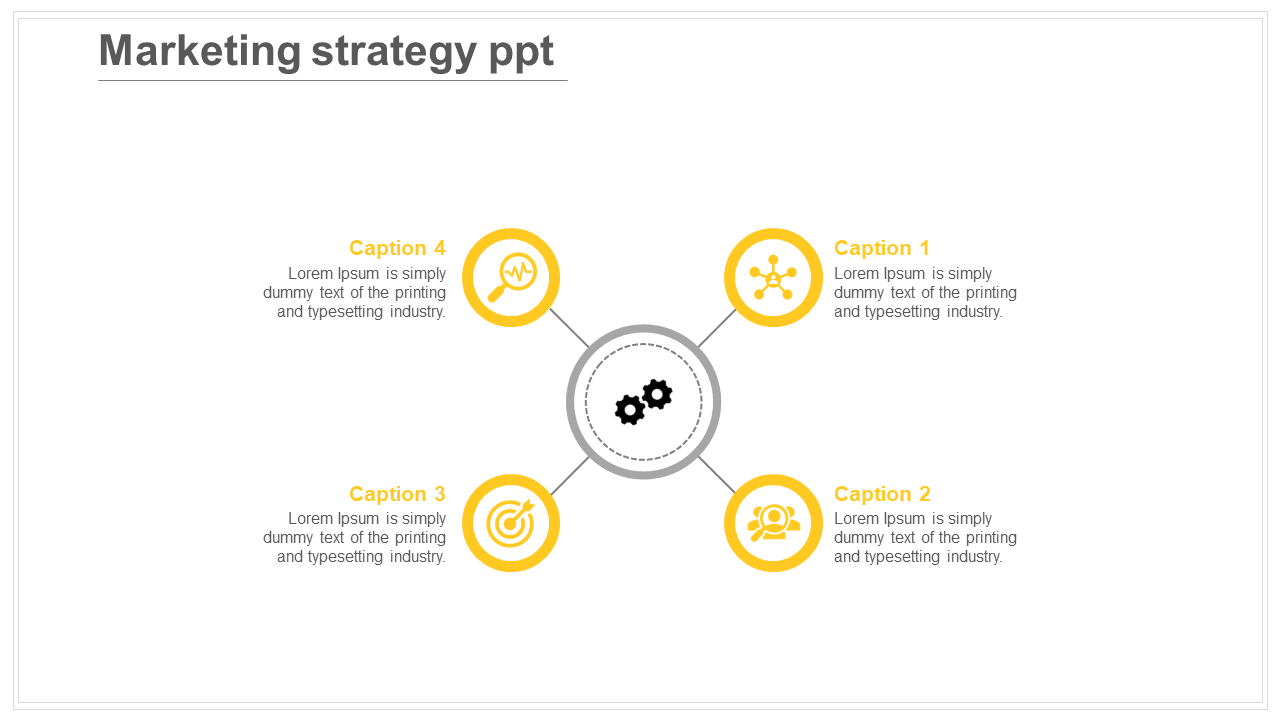 Marketing strategy ppt

Caption 4
Lorem Ipsum is simply dummy text of the printing and typesetting industry.

Caption 1
Lorem Ipsum is simply dummy text of the printing and typesetting industry.

Caption 3
Lorem Ipsum is simply dummy text of the printing and typesetting industry.

Caption 2
Lorem Ipsum is simply dummy text of the printing and typesetting industry.